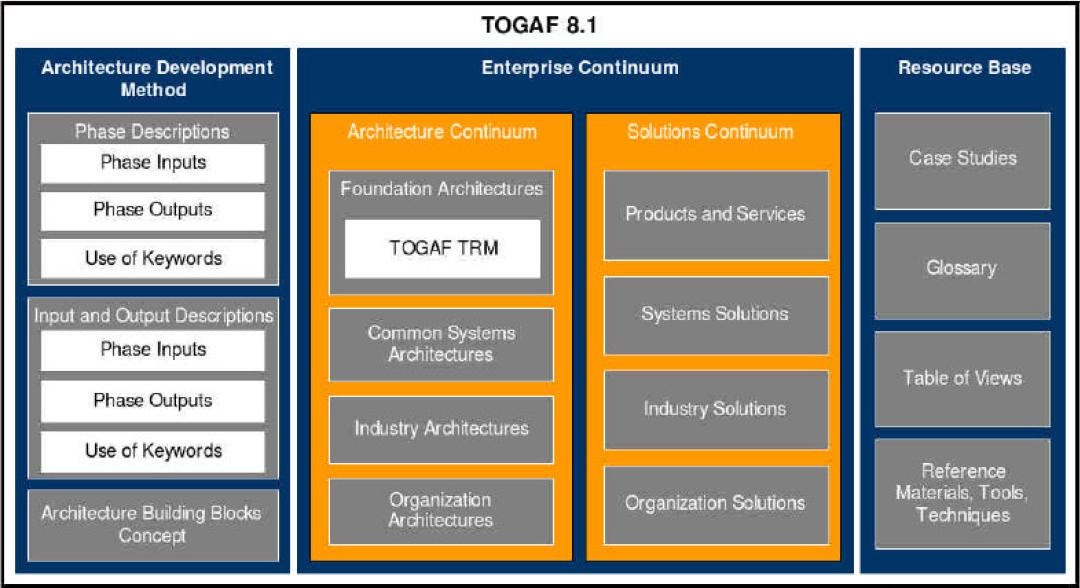 TOGAF 8.1

Architecture Development Method

Phase Descriptions

Phase Inputs

Phase Outputs

Use of Keywords

Input and Output Descriptions

Phase Inputs

Phase Outputs

Use of Keywords

Architecture Building Blocks Concept

Enterprise Continuum

Architecture Continuum

Foundation Architectures

TOGAF TRM

Common Systems Architectures

Industry Architectures

Organization Architectures

Solutions Continuum

Products and Services

Systems Solutions

Industry Solutions

Organization Solutions

Resource Base

Case Studies

Glossary

Table of Views

Reference Materials, Tools, Techniques